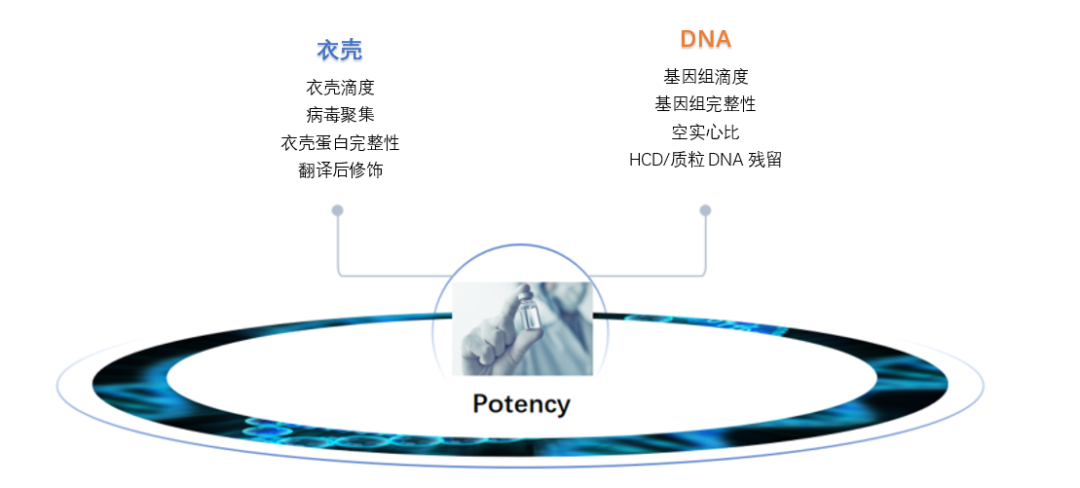 衣壳

衣壳滴度
病毒聚集
衣壳蛋白完整性
翻译后修饰

DNA

基因组滴度
基因组完整性
空实心比
HCD/质粒 DNA 残留

Potency